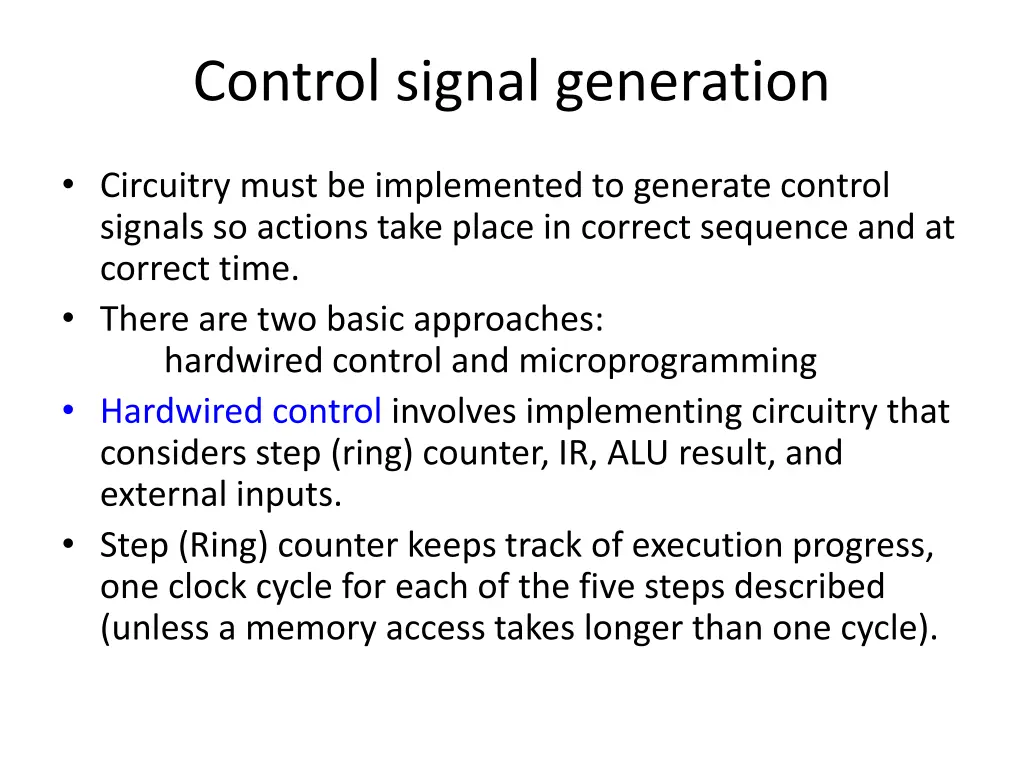 Control signal generation

• Circuitry must be implemented to generate control signals so actions take place in correct sequence and at correct time.
• There are two basic approaches:
hardwired control and microprogramming
• Hardwired control involves implementing circuitry that considers step (ring) counter, IR, ALU result, and external inputs.
• Step (Ring) counter keeps track of execution progress, one clock cycle for each of the five steps described (unless a memory access takes longer than one cycle).